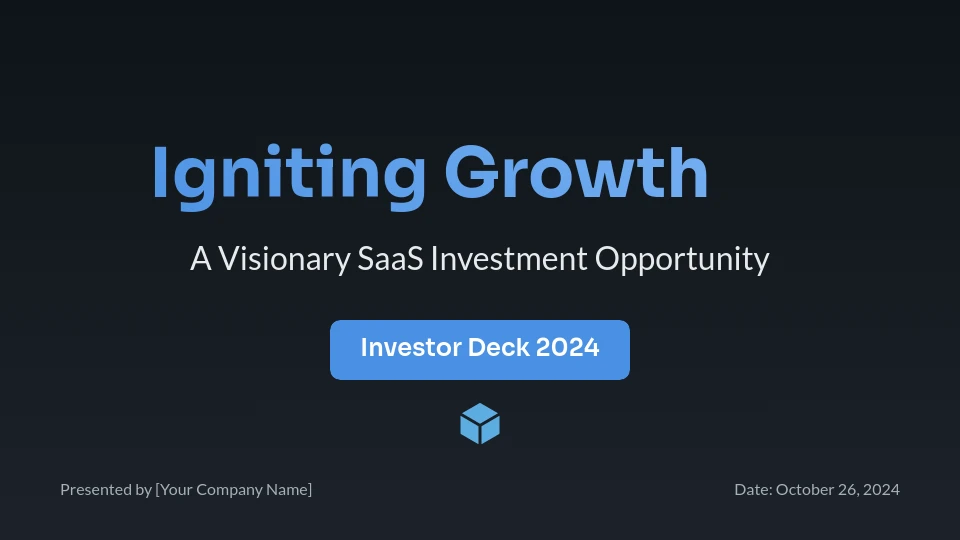 Igniting Growth

A Visionary SaaS Investment Opportunity

Investor Deck 2024

Presented by [Your Company Name]

Date: October 26, 2024